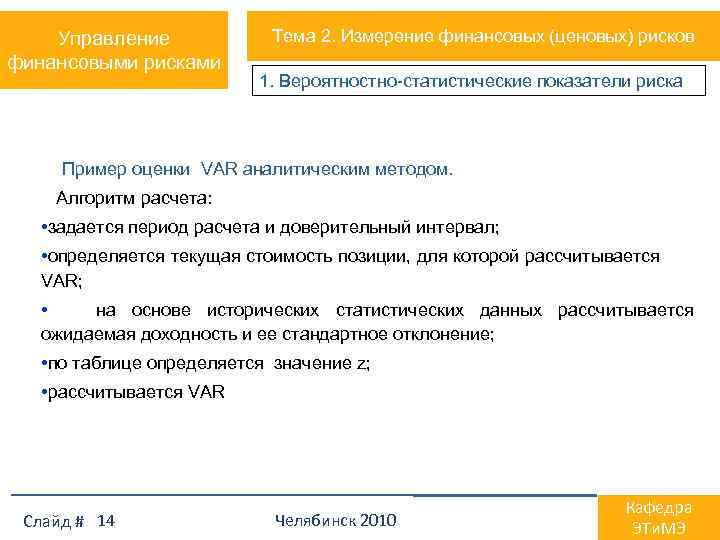 Управление финансовыми рисками

Тема 2. Измерение финансовых (ценовых) рисков

1. Вероятностно-статистические показатели риска

Пример оценки VAR аналитическим методом.

Алгоритм расчета:

•задается период расчета и доверительный интервал;

•определяется текущая стоимость позиции, для которой рассчитывается VAR;

• на основе исторических статистических данных рассчитывается ожидаемая доходность и ее стандартное отклонение;

•по таблице определяется значение z;

•рассчитывается VAR

Слайд # 14

Челябинск 2010

Кафедра ЭТиМЭ